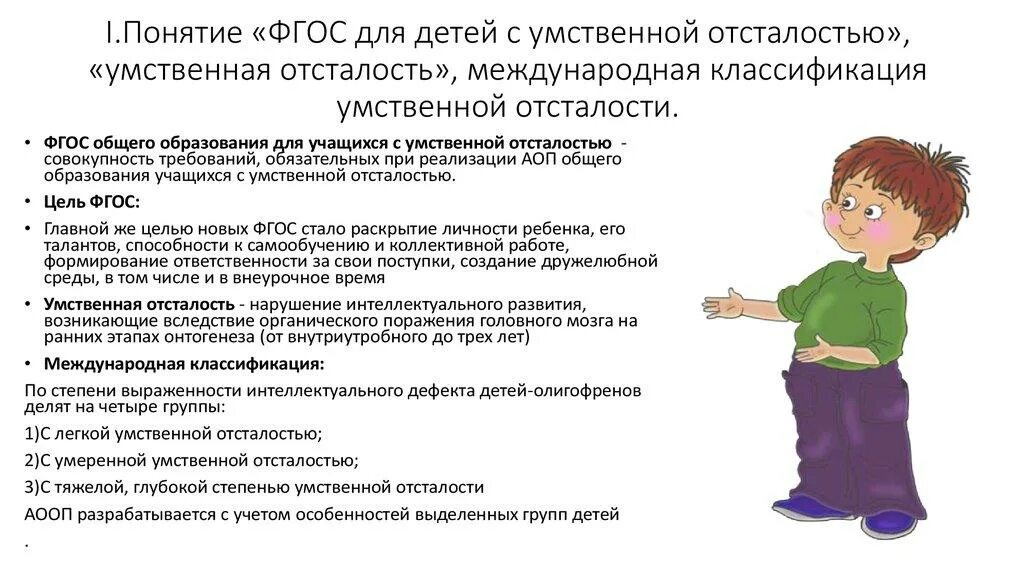 I.Понятие «ФГОС для детей с умственной отсталостью», «умственная отсталость», международная классификация умственной отсталости.

• ФГОС общего образования для учащихся с умственной отсталостью - совокупность требований, обязательных при реализации АОП общего образования учащихся с умственной отсталостью.

• Цель ФГОС:

• Главной же целью новых ФГОС стало раскрытие личности ребенка, его талантов, способности к самообучению и коллективной работе, формирование ответственности за свои поступки, создание дружелюбной среды, в том числе и в внеурочное время

• Умственная отсталость - нарушение интеллектуального развития, возникающие вследствие органического поражения головного мозга на ранних этапах онтогенеза (от внутриутробного до трех лет)

• Международная классификация:

По степени выраженности интеллектуального дефекта детей-олигофренов делят на четыре группы:

1)С легкой умственной отсталостью;

2)С умеренной умственной отсталостью;

3)С тяжелой, глубокой степенью умственной отсталости

АООП разрабатывается с учетом особенностей выделенных групп детей

.